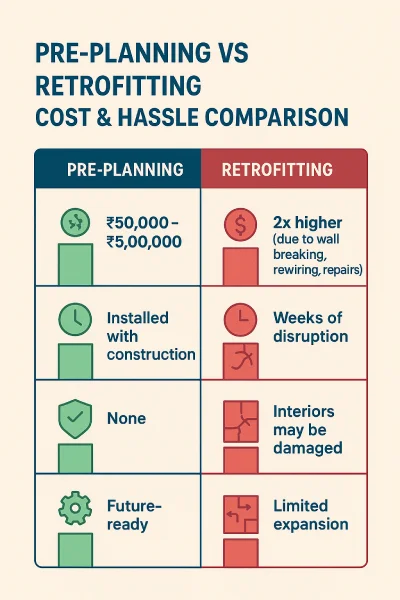 PRE-PLANNING VS RETROFITTING COST & HASSLE COMPARISON

| PRE-PLANNING | RETROFITTING |
|---|---|
| ₹50,000 – ₹5,00,000 | 2x higher (due to wall breaking, rewiring, repairs) |
| Installed with construction | Weeks of disruption |
| None | Interiors may be damaged |
| Future-ready | Limited expansion |